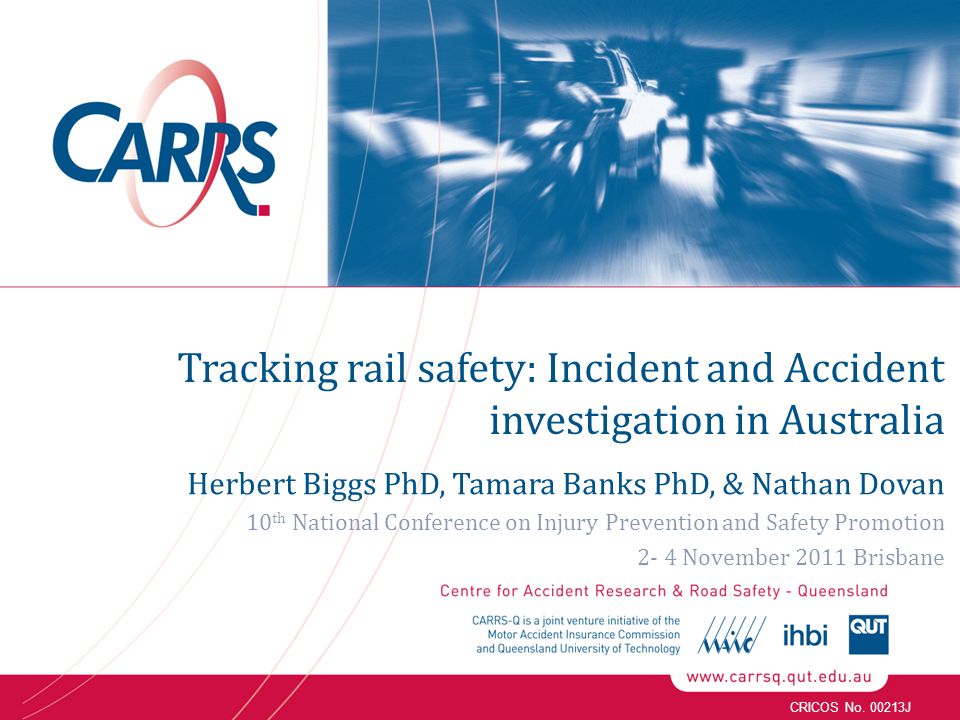 CARRS

Tracking rail safety: Incident and Accident investigation in Australia

Herbert Biggs PhD, Tamara Banks PhD, & Nathan Dovan

10th National Conference on Injury Prevention and Safety Promotion

2- 4 November 2011 Brisbane

Centre for Accident Research & Road Safety - Queensland

CARRS-Q is a joint venture initiative of the Motor Accident Insurance Commission and Queensland University of Technology

MAIC ihbi QUT

www.carrsq.qut.edu.au

CRICOS No. 00213J